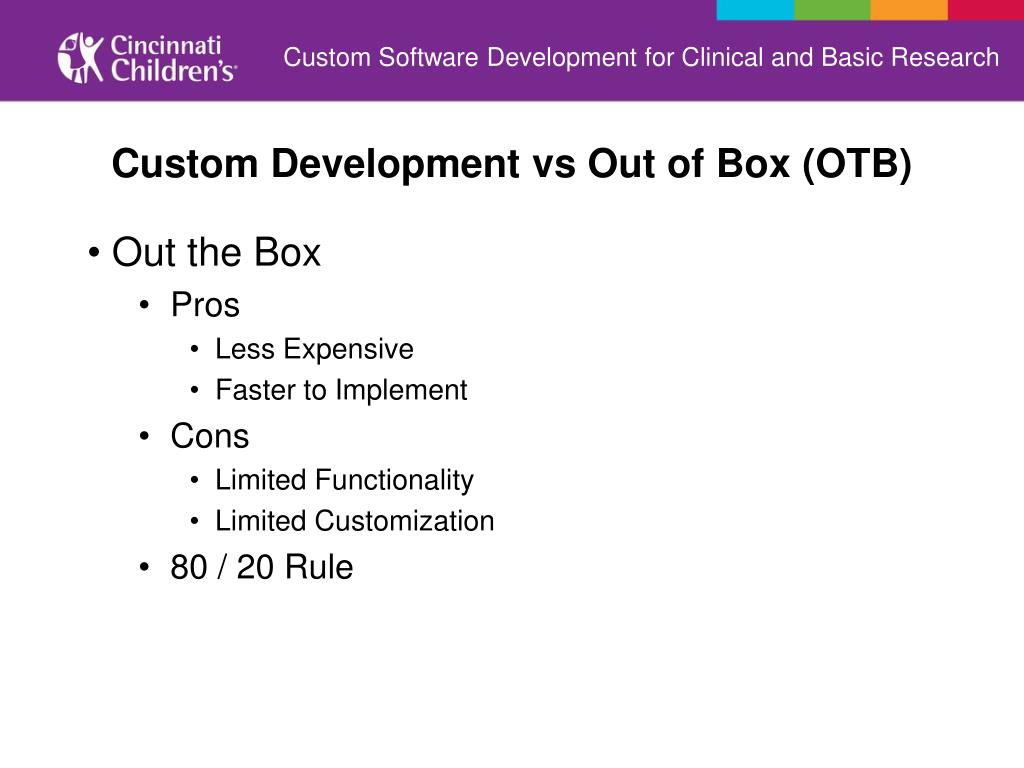 Cincinnati Children's

Custom Software Development for Clinical and Basic Research

Custom Development vs Out of Box (OTB)

• Out the Box
• Pros
• Less Expensive
• Faster to Implement
• Cons
• Limited Functionality
• Limited Customization
• 80 / 20 Rule